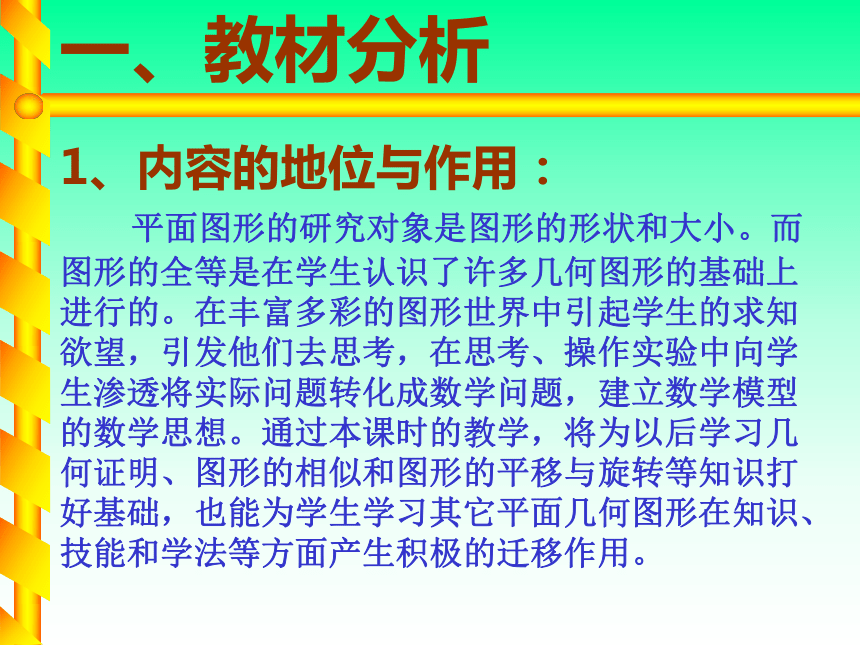 一、教材分析

1、内容的地位与作用：

平面图形的研究对象是图形的形状和大小。而图形的全等是在学生认识了许多几何图形的基础上进行的。在丰富多彩的图形世界中引起学生的求知欲望，引发他们去思考，在思考、操作实验中向学生渗透将实际问题转化成数学问题，建立数学模型的数学思想。通过本课时的教学，将为以后学习几何证明、图形的相似和图形的平移与旋转等知识打好基础，也能为学生学习其它平面几何图形在知识、技能和学法等方面产生积极的迁移作用。